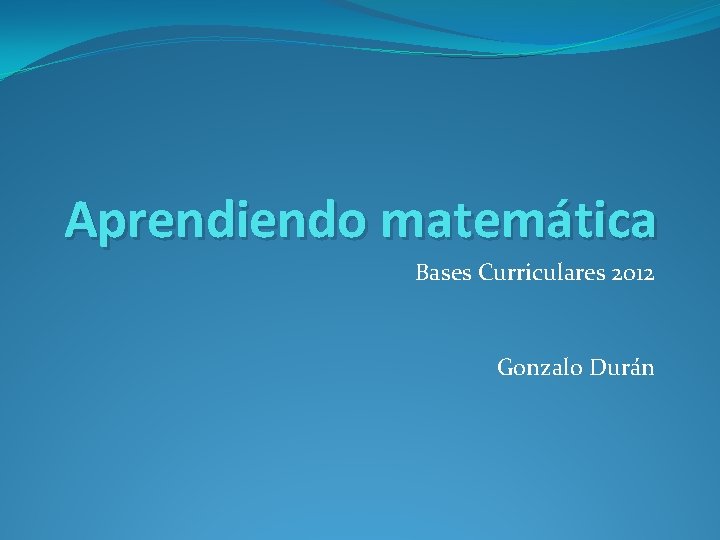 Aprendiendo matemática

Bases Curriculares 2012

Gonzalo Durán